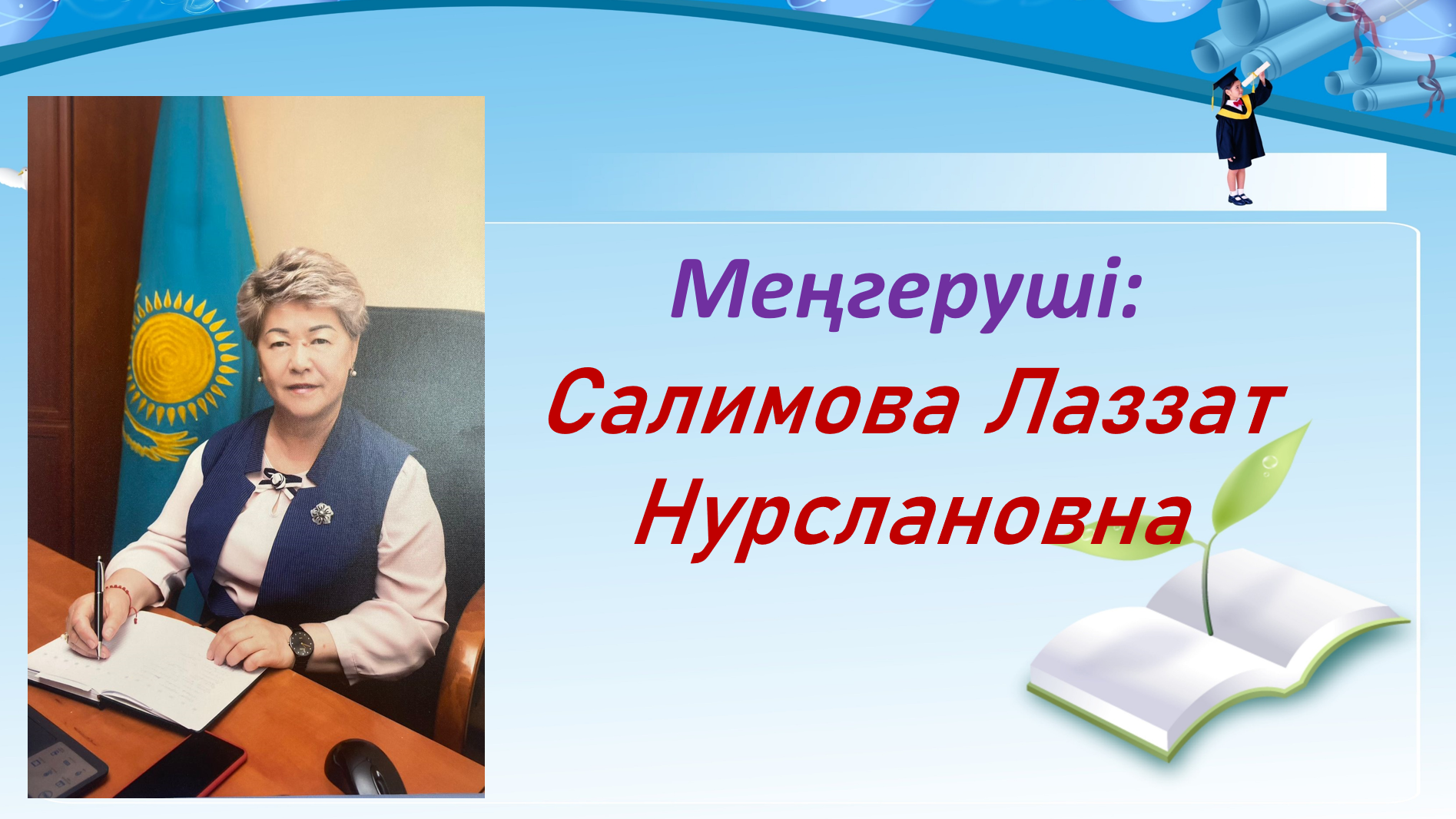 Меңгеруші:
Салимова Лаззат Нурслановна